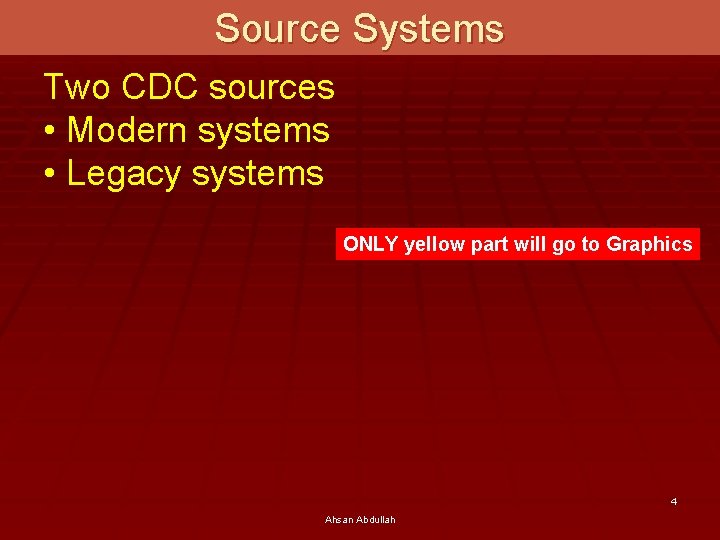 Source Systems

Two CDC sources
• Modern systems
• Legacy systems

ONLY yellow part will go to Graphics

4

Ahsan Abdullah